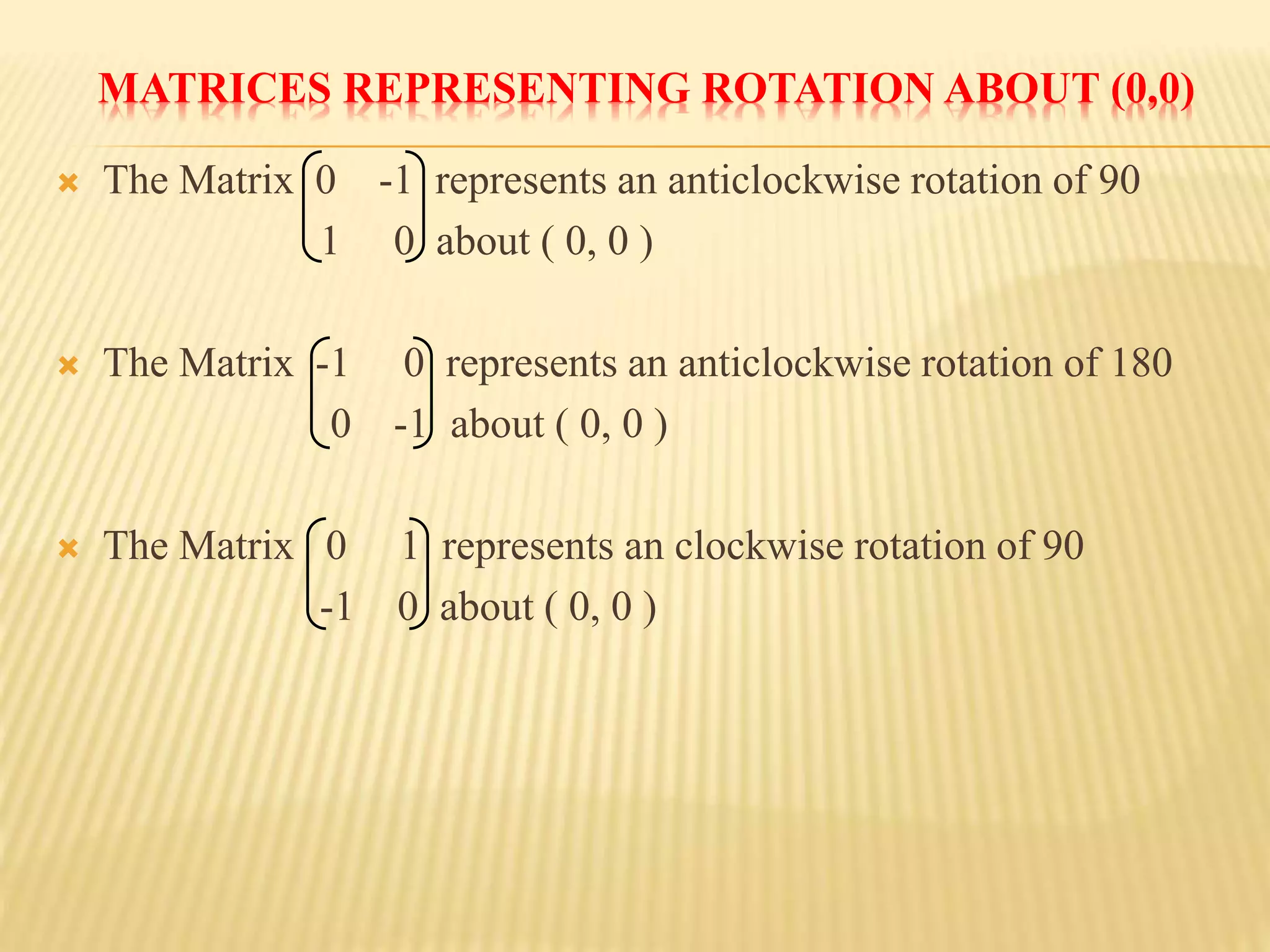 MATRICES REPRESENTING ROTATION ABOUT (0,0)

The Matrix $\begin{pmatrix} 0 & -1 \\ 1 & 0 \end{pmatrix}$ represents an anticlockwise rotation of 90 about ( 0, 0 )

The Matrix $\begin{pmatrix} -1 & 0 \\ 0 & -1 \end{pmatrix}$ represents an anticlockwise rotation of 180 about ( 0, 0 )

The Matrix $\begin{pmatrix} 0 & 1 \\ -1 & 0 \end{pmatrix}$ represents an clockwise rotation of 90 about ( 0, 0 )